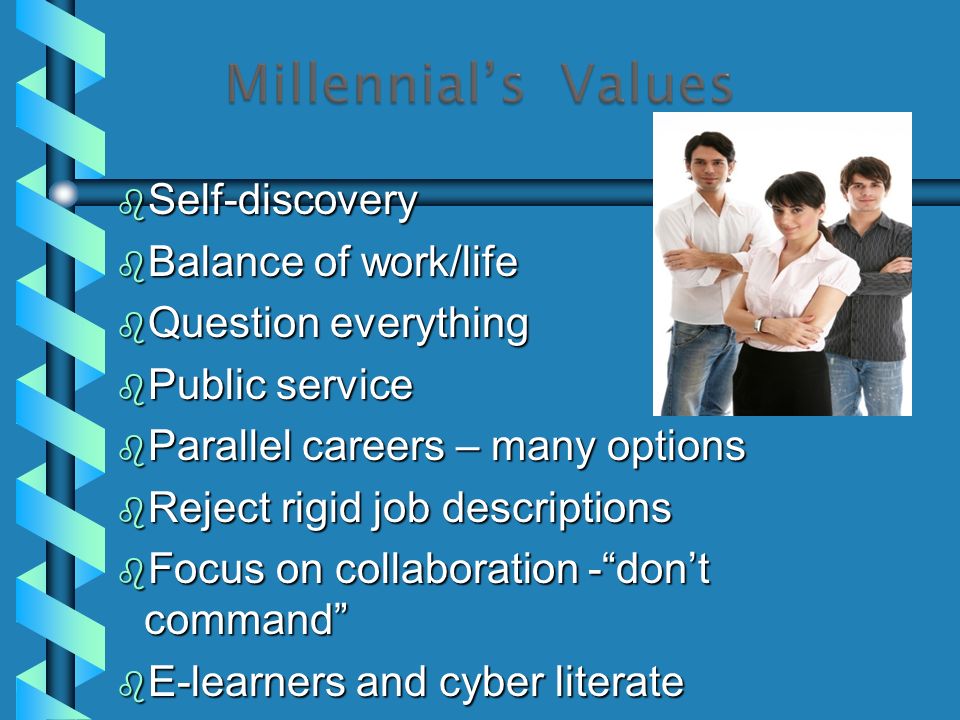 Millennial's Values

Self-discovery
Balance of work/life
Question everything
Public service
Parallel careers – many options
Reject rigid job descriptions
Focus on collaboration -"don't command"
E-learners and cyber literate